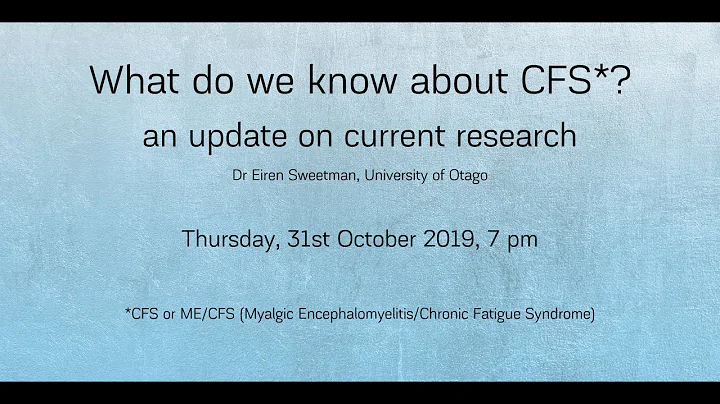 What do we know about CFS*?

an update on current research

Dr Eiren Sweetman, University of Otago

Thursday, 31st October 2019, 7 pm

*CFS or ME/CFS (Myalgic Encephalomyelitis/Chronic Fatigue Syndrome)